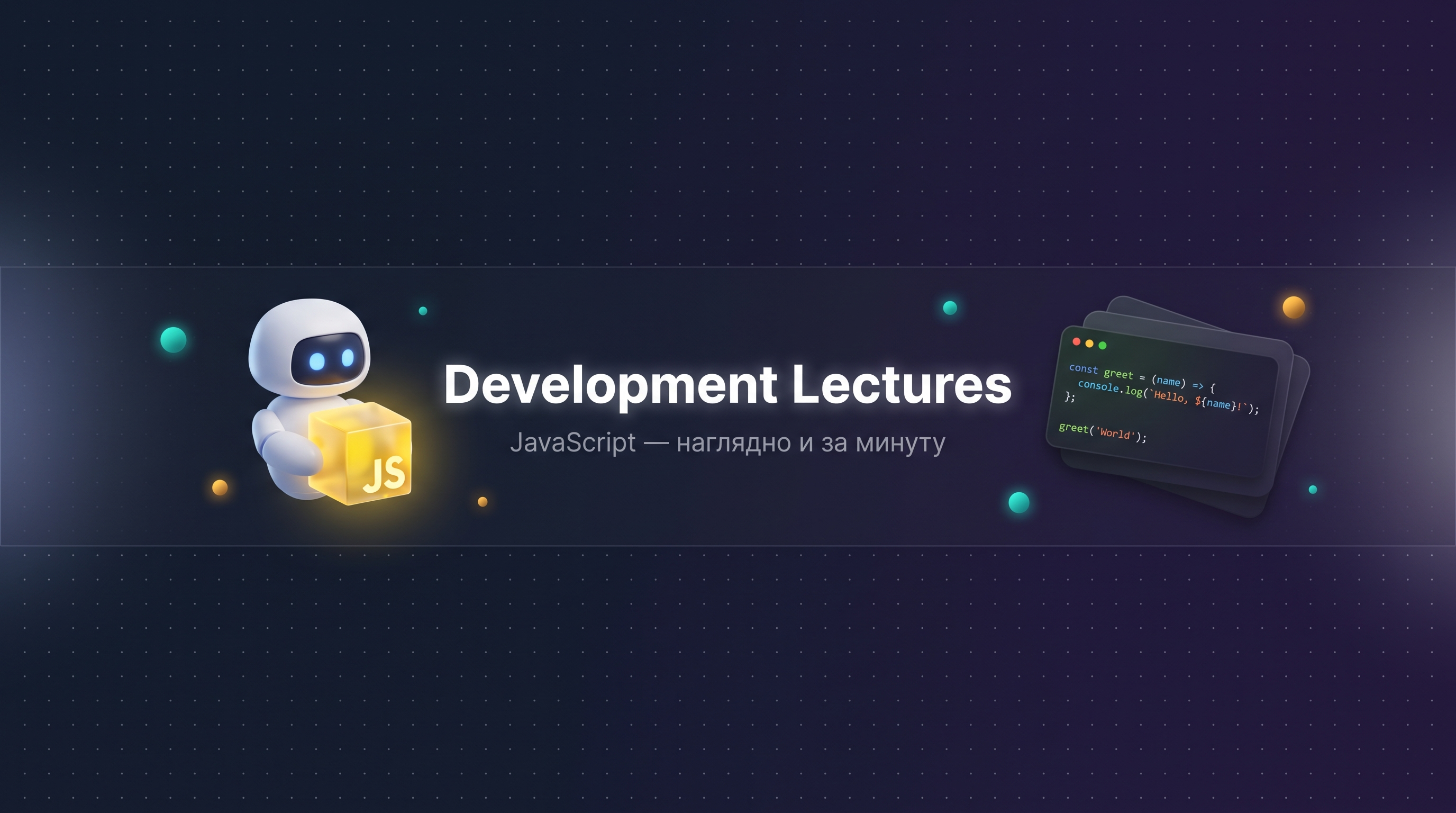 JS

Development Lectures

JavaScript — наглядно и за минуту

const greet = (name) => {
  console.log(`Hello, ${name}!`);
};

greet('World');